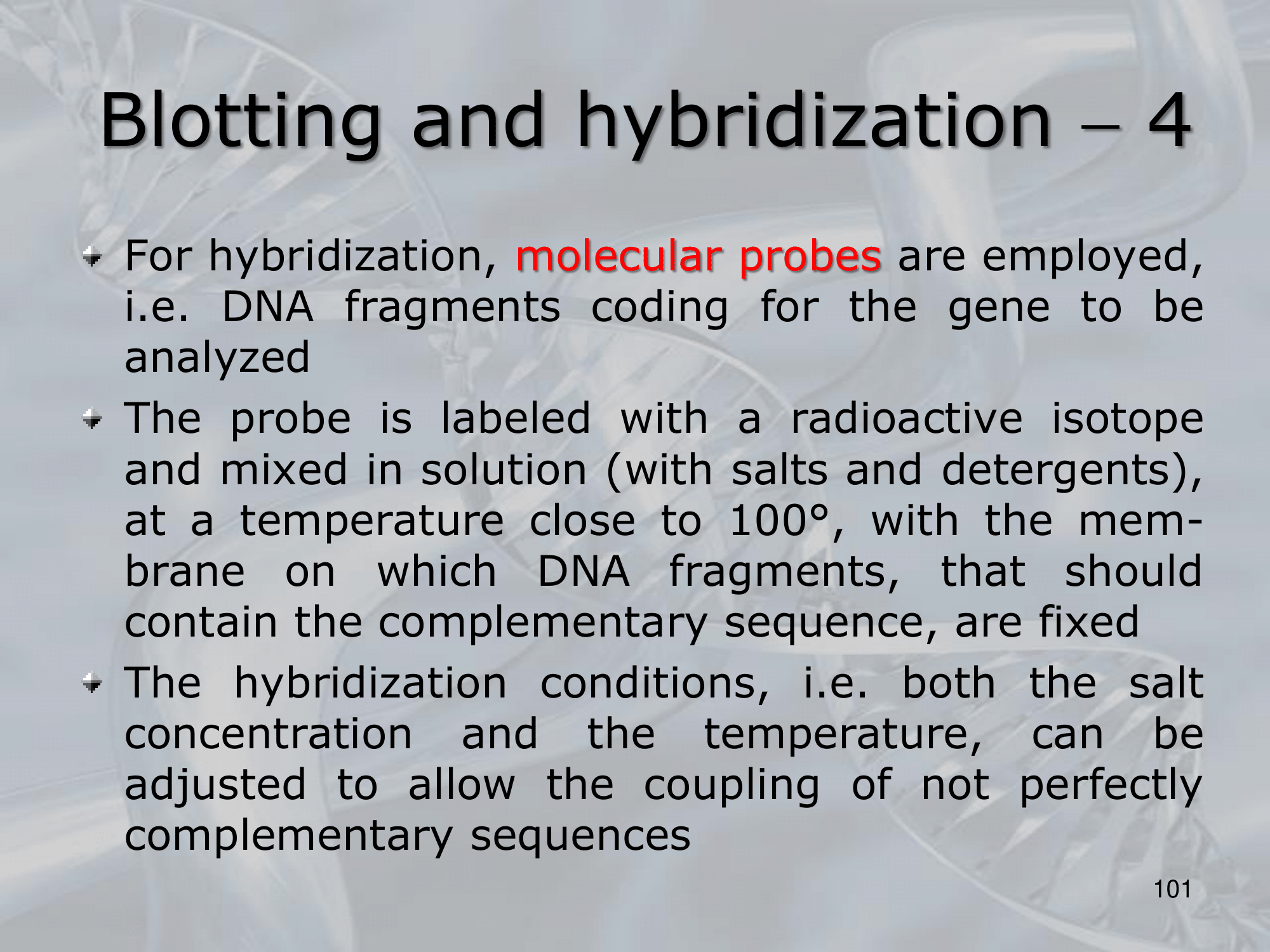 Blotting and hybridization – 4

For hybridization, molecular probes are employed, i.e. DNA fragments coding for the gene to be analyzed

The probe is labeled with a radioactive isotope and mixed in solution (with salts and detergents), at a temperature close to 100°, with the membrane on which DNA fragments, that should contain the complementary sequence, are fixed

The hybridization conditions, i.e. both the salt concentration and the temperature, can be adjusted to allow the coupling of not perfectly complementary sequences

101